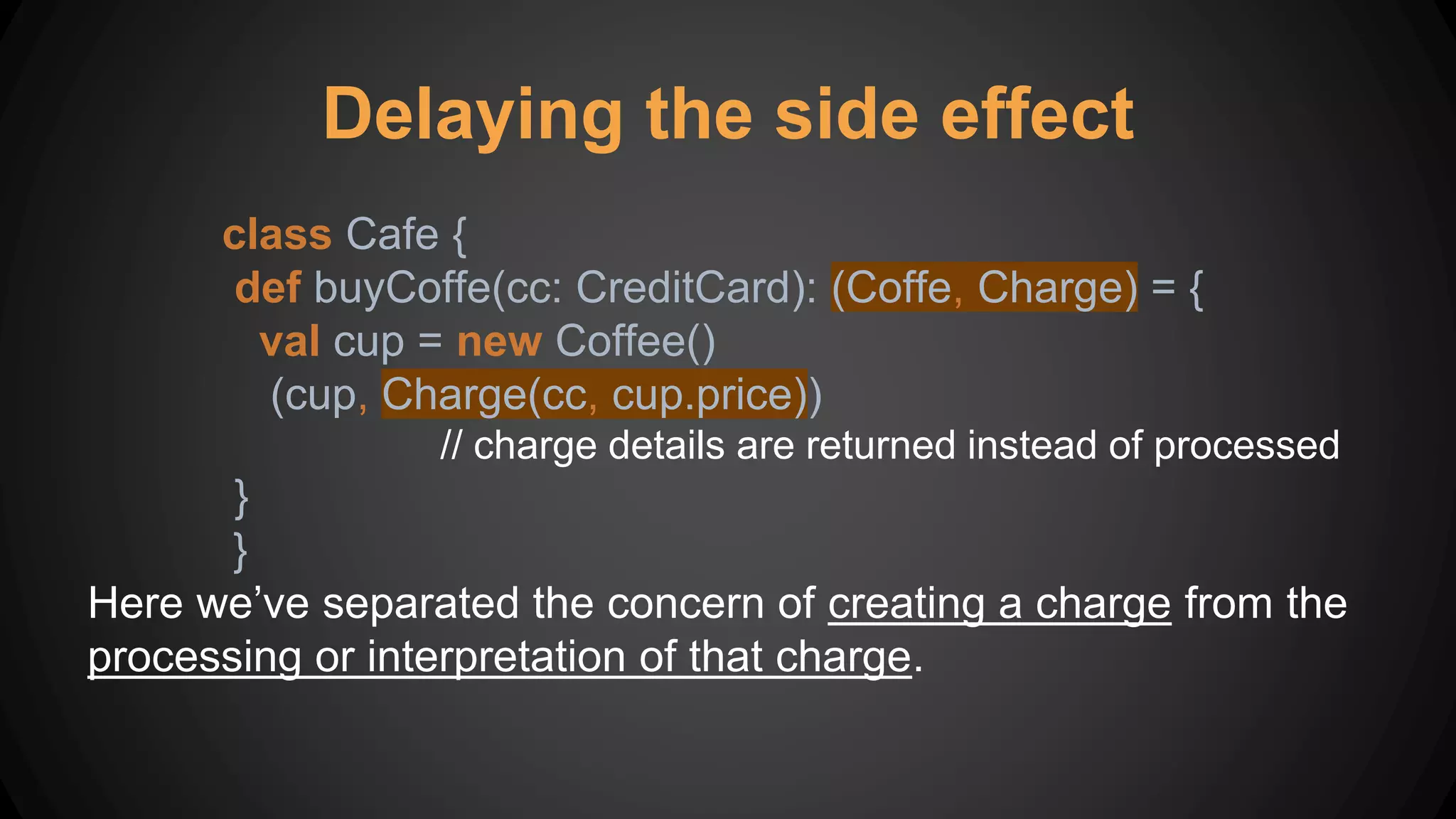 Delaying the side effect

class Cafe {
 def buyCoffe(cc: CreditCard): (Coffe, Charge) = {
  val cup = new Coffee()
   (cup, Charge(cc, cup.price))
        // charge details are returned instead of processed
 }
 }

Here we've separated the concern of creating a charge from the processing or interpretation of that charge.